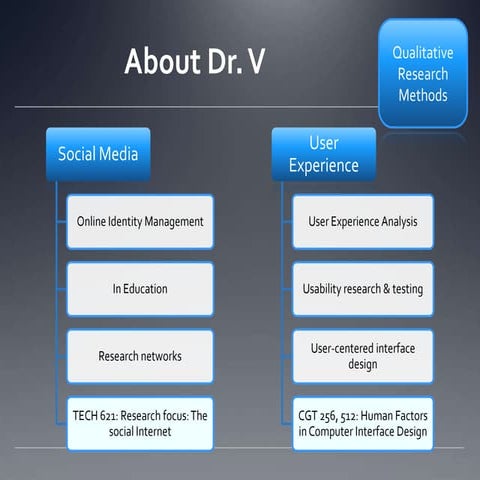 About Dr. V

Qualitative Research Methods

Social Media

Online Identity Management

In Education

Research networks

TECH 621: Research focus: The social Internet

User Experience

User Experience Analysis

Usability research & testing

User-centered interface design

CGT 256, 512: Human Factors in Computer Interface Design